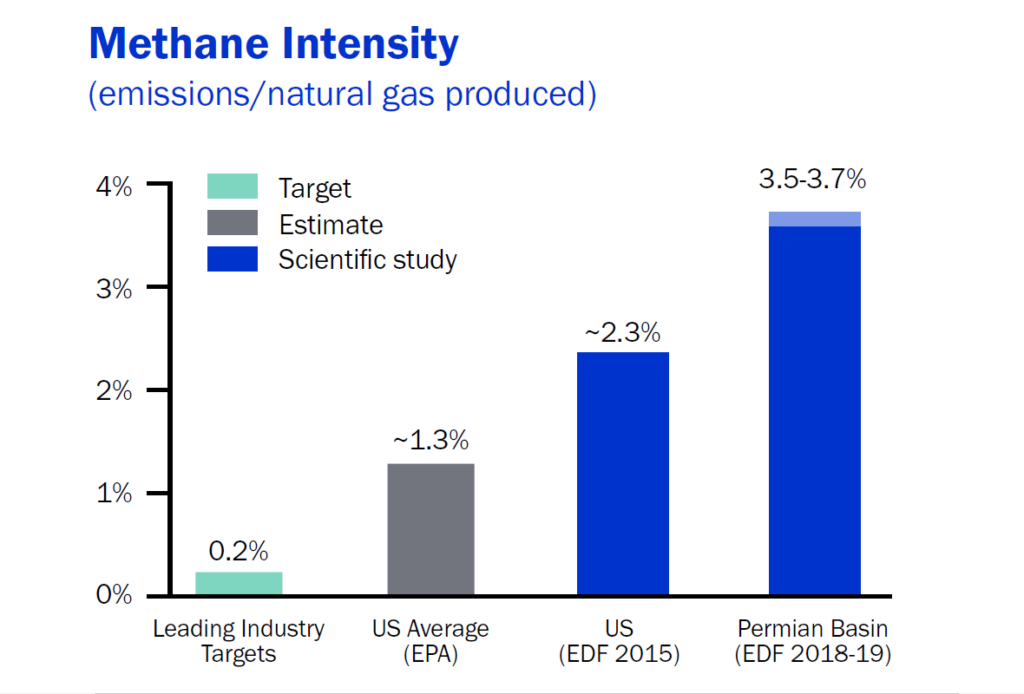 Methane Intensity
(emissions/natural gas produced)

Target
Estimate
Scientific study

4%
3%
2%
1%
0%

0.2%
~1.3%
~2.3%
3.5-3.7%

Leading Industry Targets
US Average (EPA)
US (EDF 2015)
Permian Basin (EDF 2018-19)